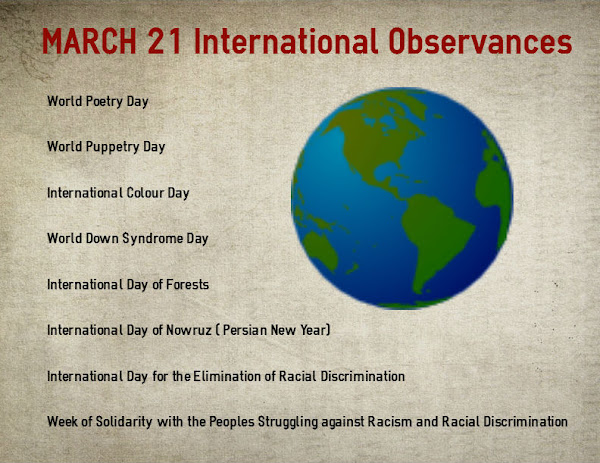 MARCH 21 International Observances

World Poetry Day

World Puppetry Day

International Colour Day

World Down Syndrome Day

International Day of Forests

International Day of Nowruz ( Persian New Year)

International Day for the Elimination of Racial Discrimination

Week of Solidarity with the Peoples Struggling against Racism and Racial Discrimination